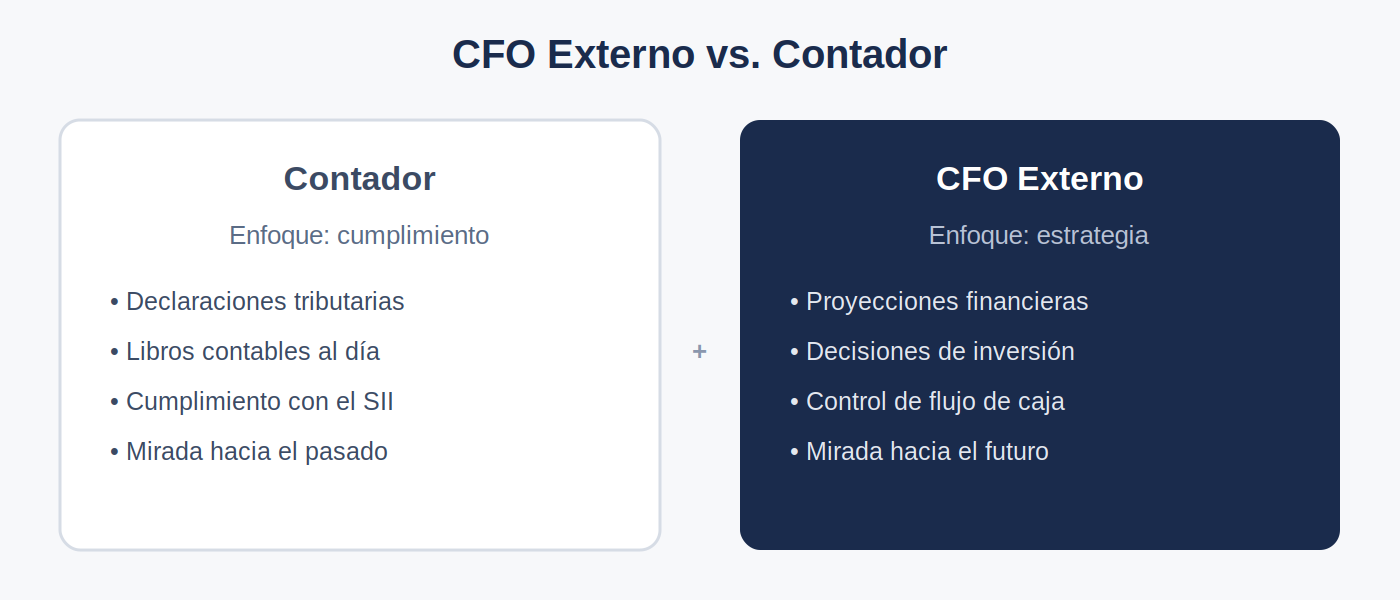 CFO Externo vs. Contador

Contador

Enfoque: cumplimiento

• Declaraciones tributarias
• Libros contables al día
• Cumplimiento con el SII
• Mirada hacia el pasado

+

CFO Externo

Enfoque: estrategia

• Proyecciones financieras
• Decisiones de inversión
• Control de flujo de caja
• Mirada hacia el futuro